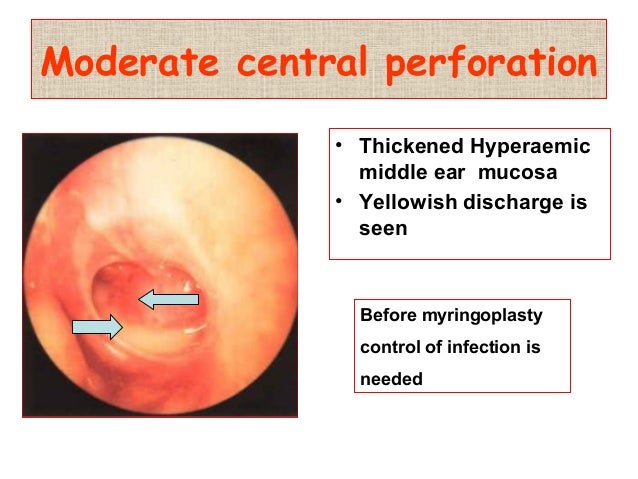 Moderate central perforation

• Thickened Hyperaemic middle ear mucosa
• Yellowish discharge is seen

Before myringoplasty control of infection is needed